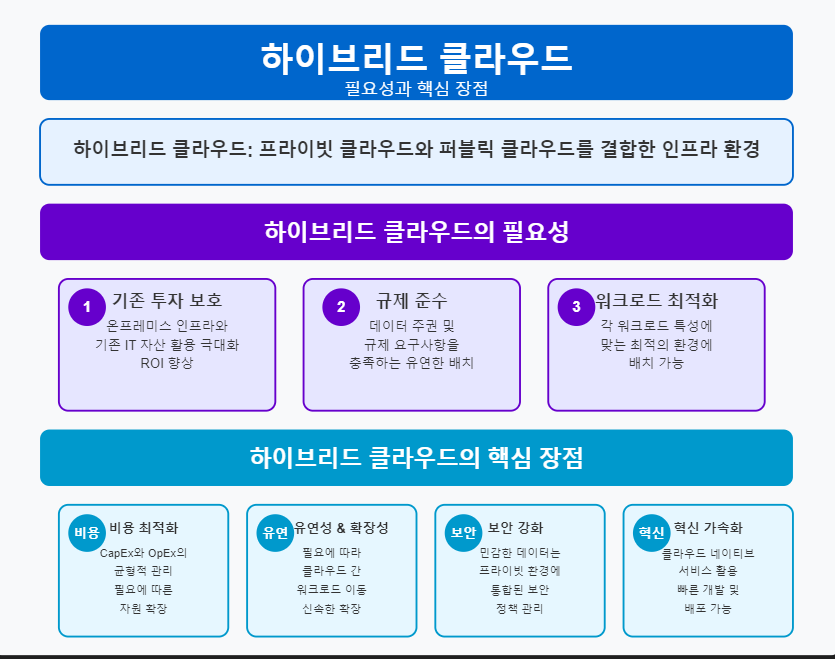 하이브리드 클라우드
필요성과 핵심 장점

하이브리드 클라우드: 프라이빗 클라우드와 퍼블릭 클라우드를 결합한 인프라 환경

하이브리드 클라우드의 필요성

1 기존 투자 보호
온프레미스 인프라와 기존 IT 자산 활용 극대화 ROI 향상

2 규제 준수
데이터 주권 및 규제 요구사항을 충족하는 유연한 배치

3 워크로드 최적화
각 워크로드 특성에 맞는 최적의 환경에 배치 가능

하이브리드 클라우드의 핵심 장점

비용 비용 최적화
CapEx와 OpEx의 균형적 관리 필요에 따른 자원 확장

유연 유연성 & 확장성
필요에 따라 클라우드 간 워크로드 이동 신속한 확장

보안 보안 강화
민감한 데이터는 프라이빗 환경에 통합된 보안 정책 관리

혁신 혁신 가속화
클라우드 네이티브 서비스 활용 빠른 개발 및 배포 가능